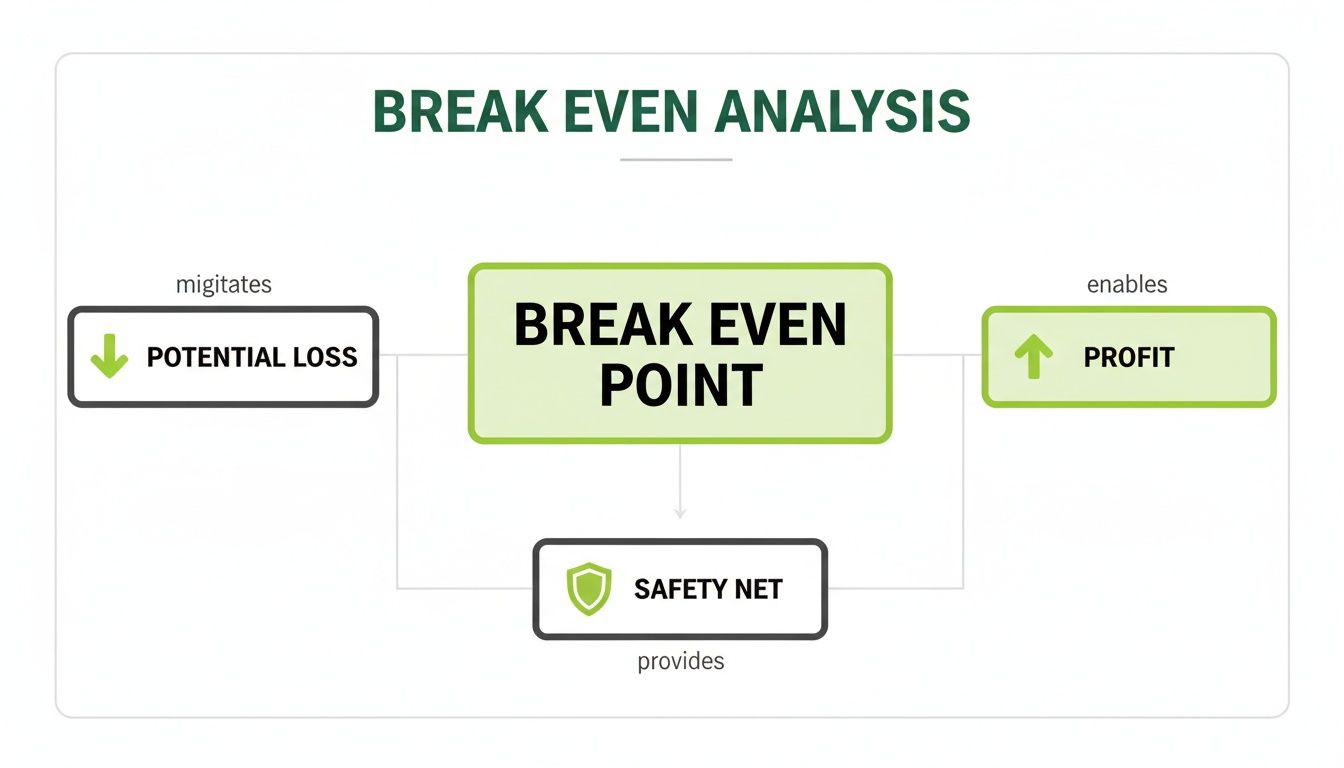 BREAK EVEN ANALYSIS

migitates

POTENTIAL LOSS

BREAK EVEN POINT

enables

PROFIT

SAFETY NET

provides